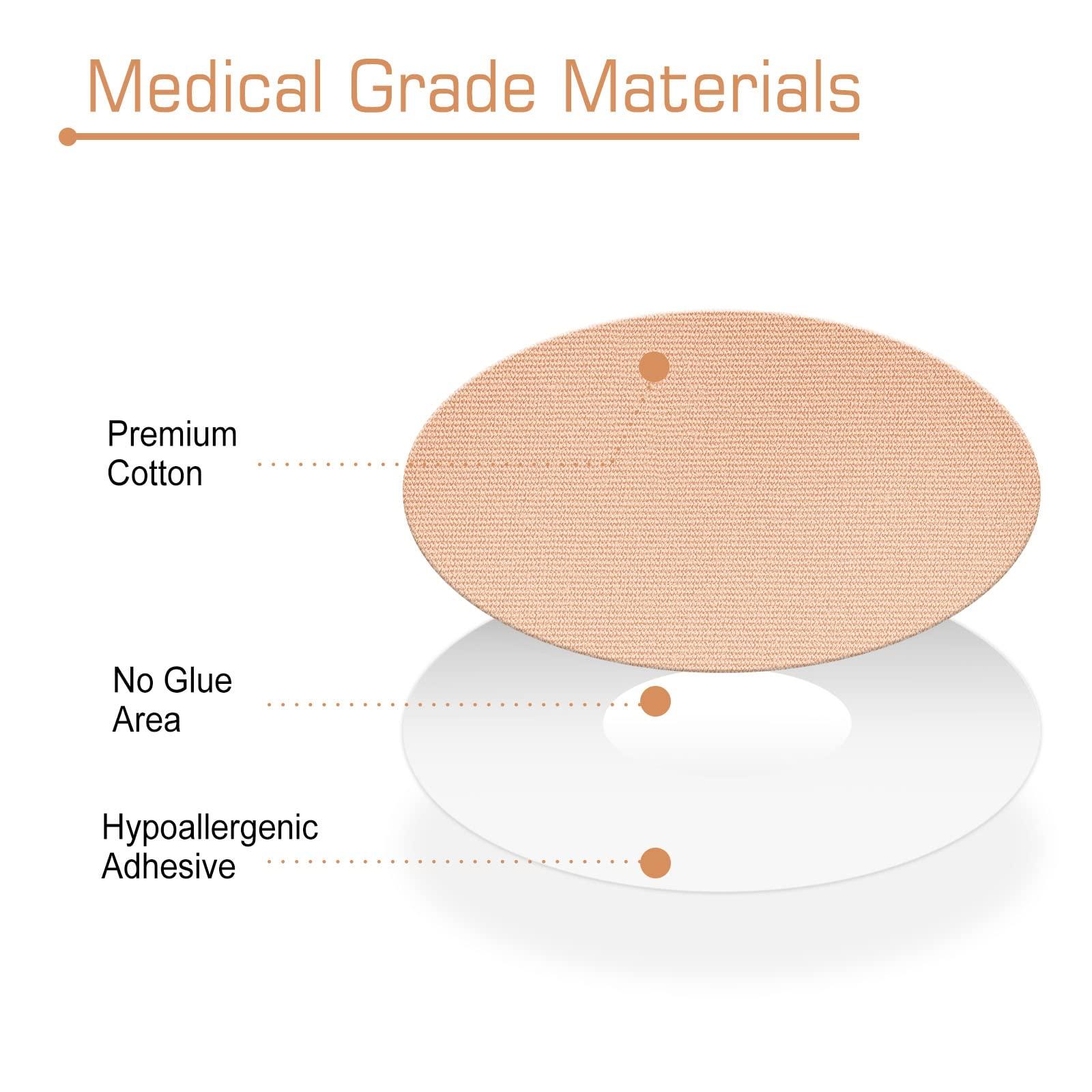 Medical Grade Materials

Premium Cotton

No Glue Area

Hypoallergenic Adhesive